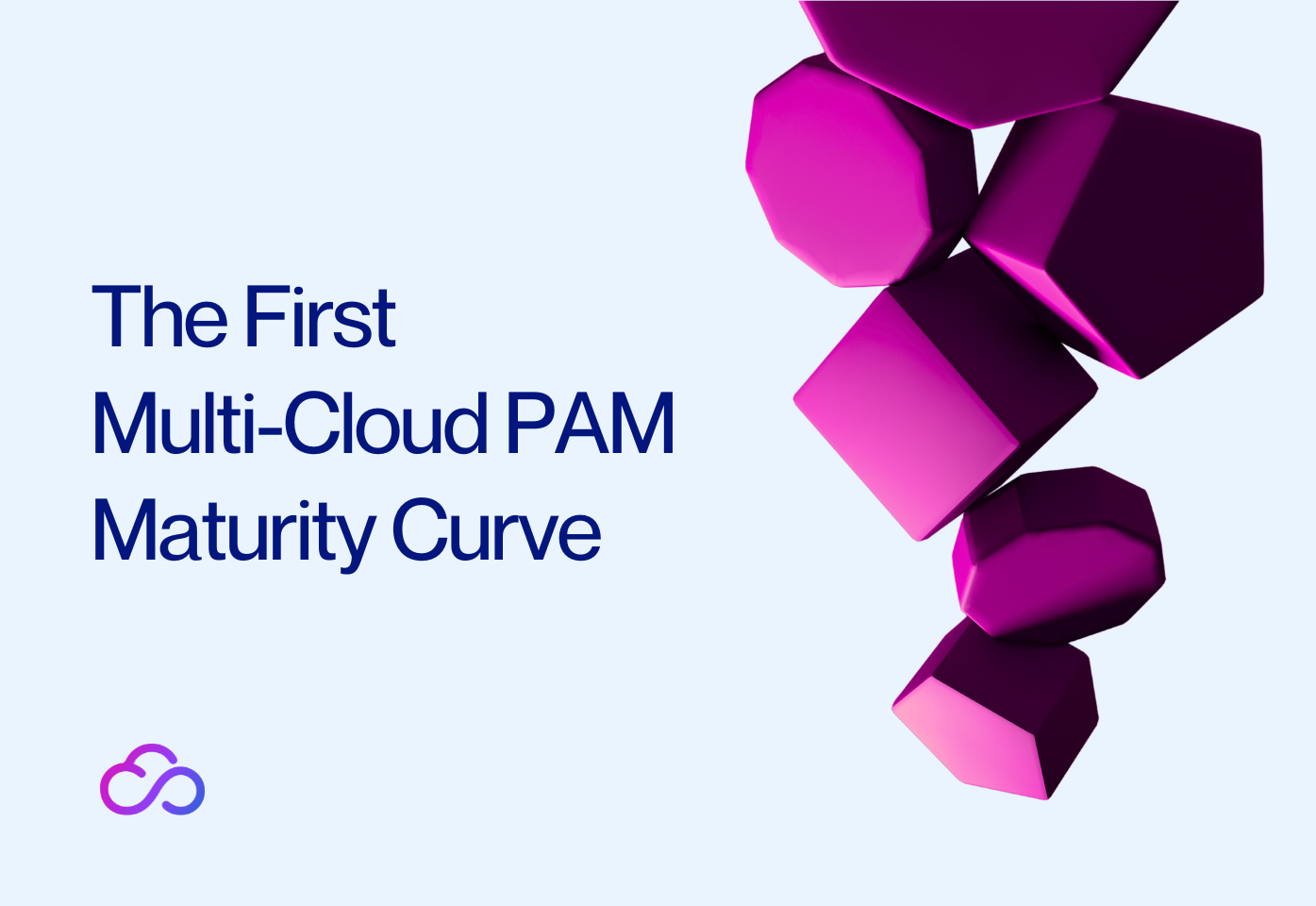 The First
Multi-Cloud PAM
Maturity Curve